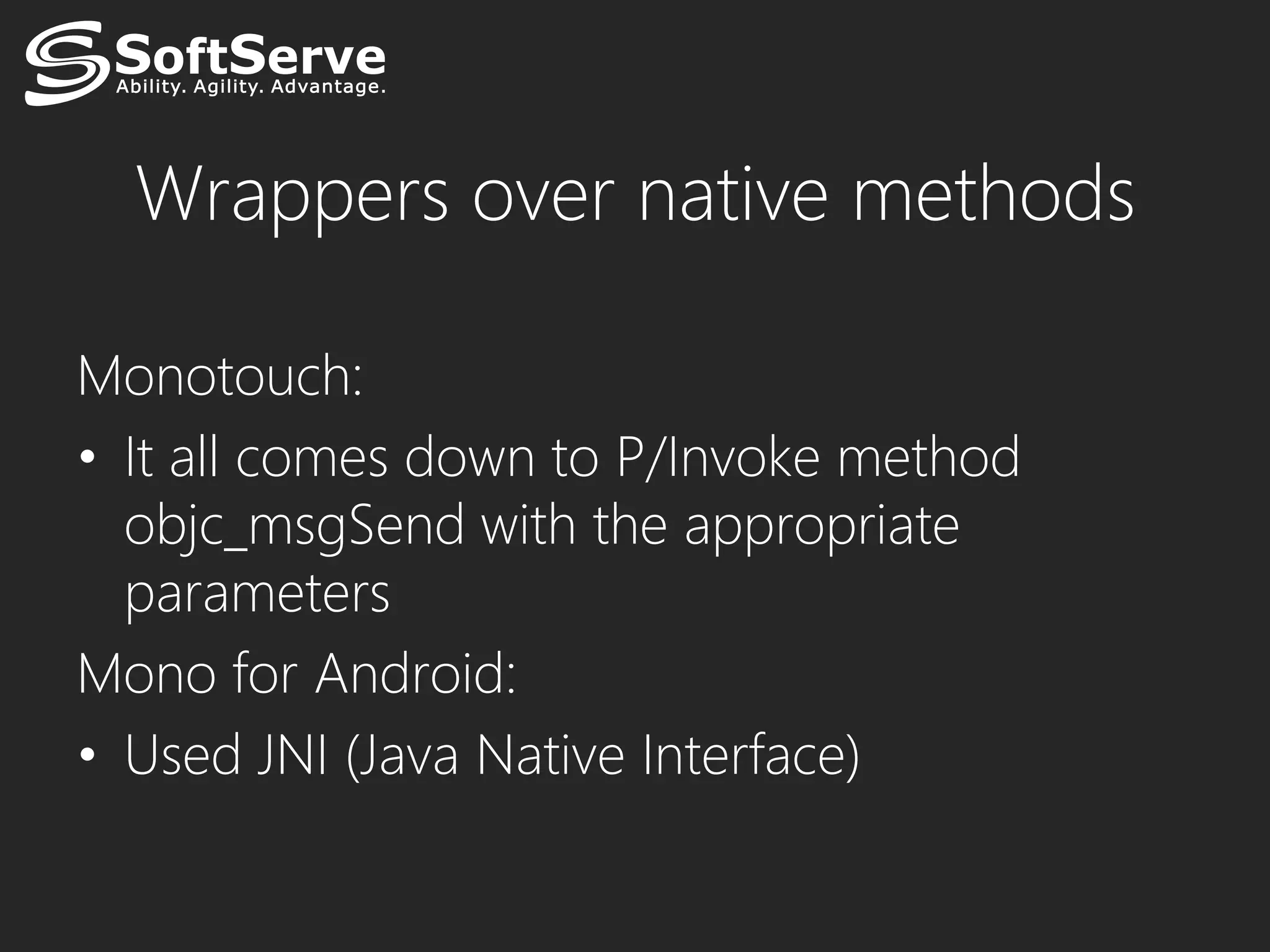 SoftServe
Ability. Agility. Advantage.

Wrappers over native methods

Monotouch:

• It all comes down to P/Invoke method objc_msgSend with the appropriate parameters

Mono for Android:

• Used JNI (Java Native Interface)